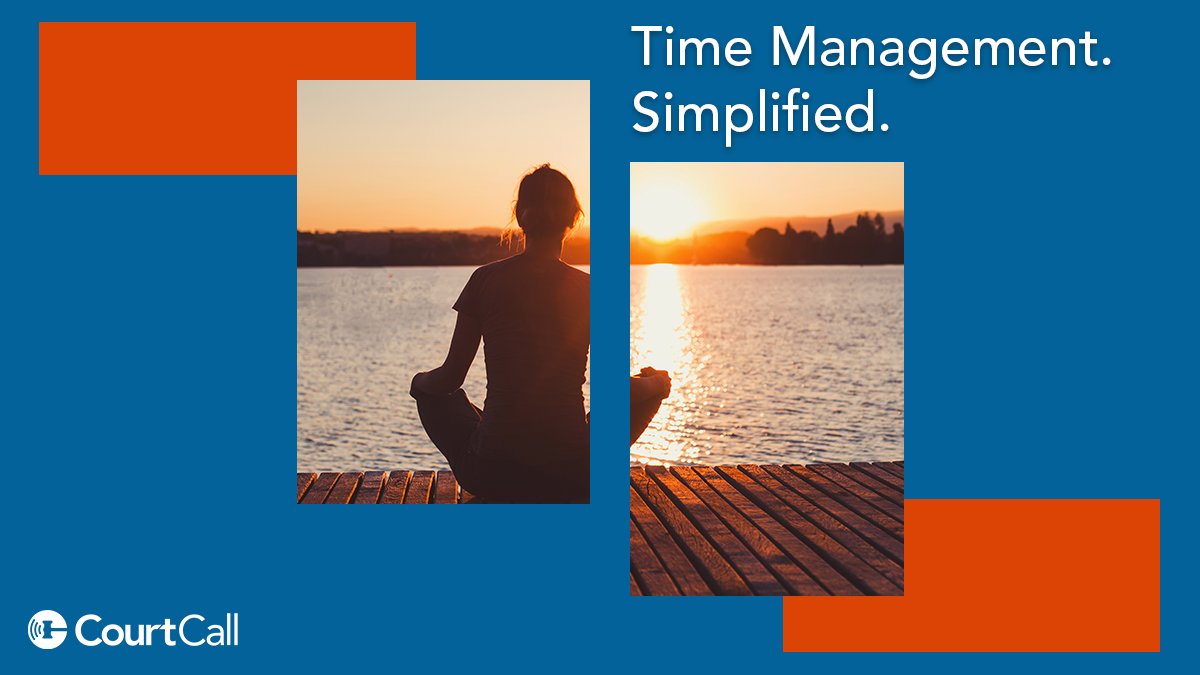 Time Management.
Simplified.

CourtCall